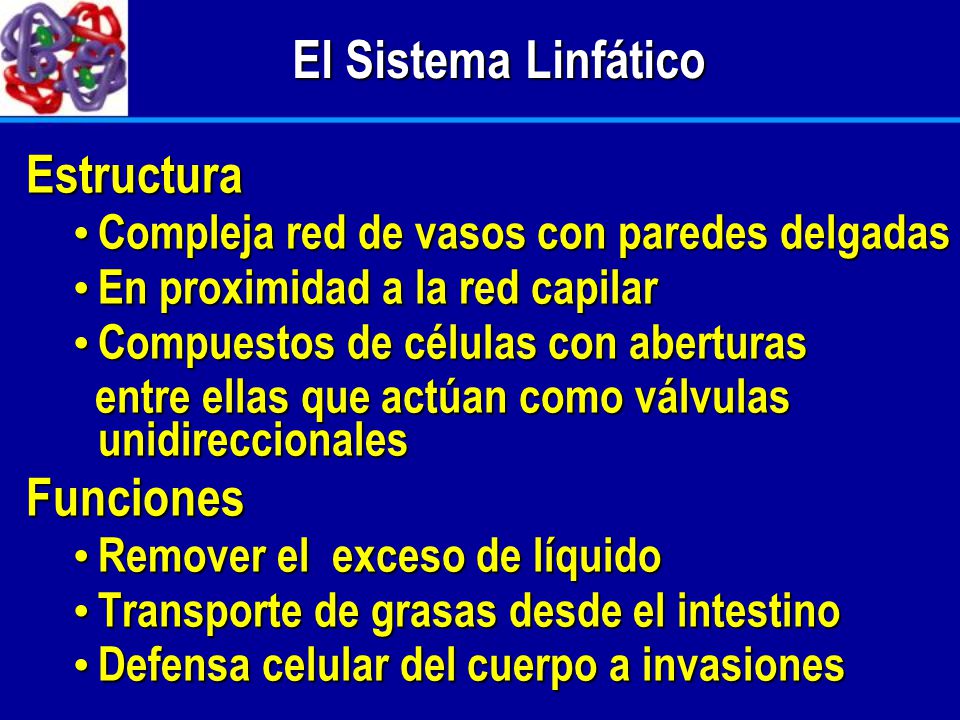 El Sistema Linfático

Estructura

• Compleja red de vasos con paredes delgadas
• En proximidad a la red capilar
• Compuestos de células con aberturas entre ellas que actúan como válvulas unidireccionales

Funciones

• Remover el exceso de líquido
• Transporte de grasas desde el intestino
• Defensa celular del cuerpo a invasiones